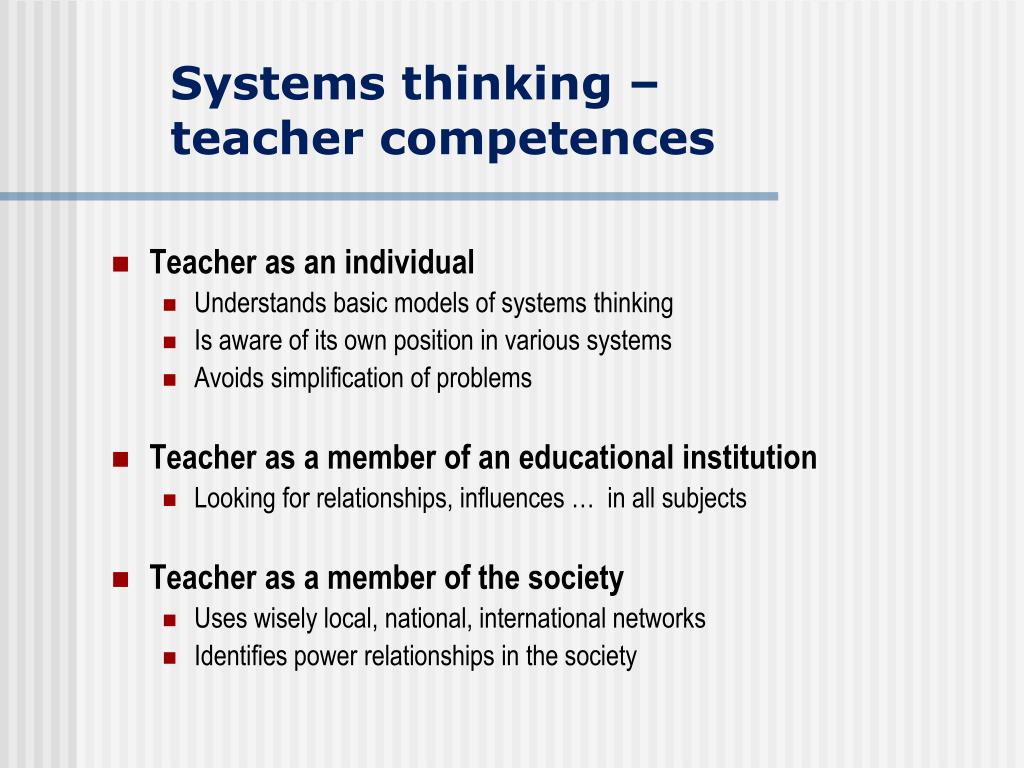 Systems thinking – teacher competences

- Teacher as an individual
  - Understands basic models of systems thinking
  - Is aware of its own position in various systems
  - Avoids simplification of problems

- Teacher as a member of an educational institution
  - Looking for relationships, influences … in all subjects

- Teacher as a member of the society
  - Uses wisely local, national, international networks
  - Identifies power relationships in the society